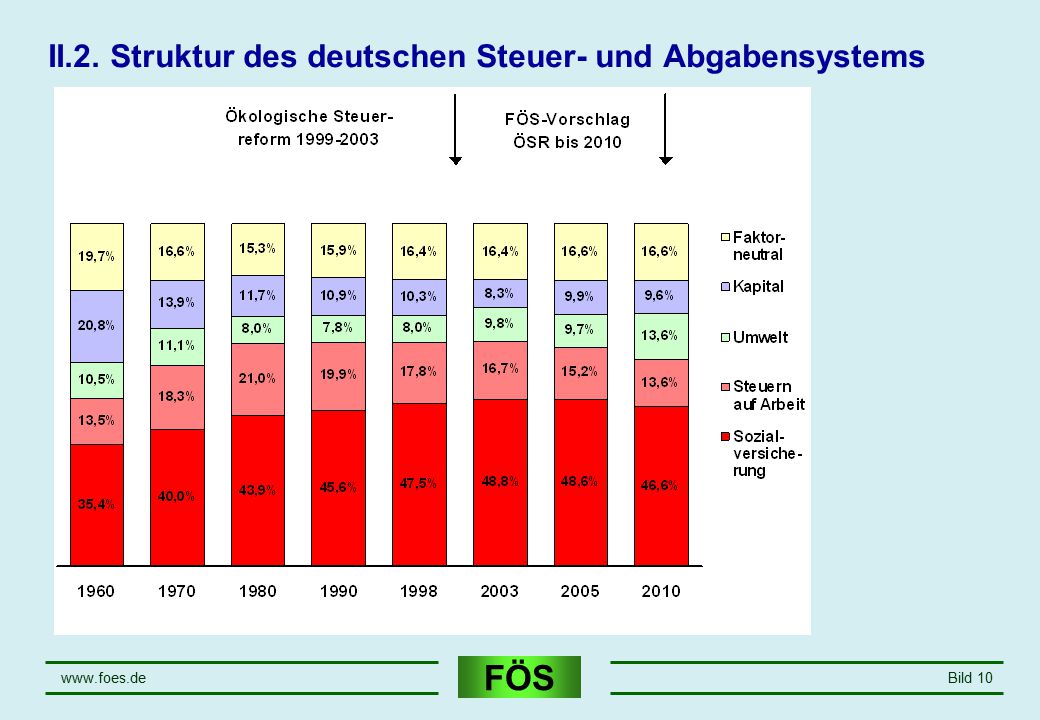 II.2. Struktur des deutschen Steuer- und Abgabensystems

Ökologische Steuerreform 1999-2003

FÖS-Vorschlag ÖSR bis 2010

| | 1960 | 1970 | 1980 | 1990 | 1998 | 2003 | 2005 | 2010 |
|---|---|---|---|---|---|---|---|---|
| Faktorneutral | 19,7% | 16,6% | 15,3% | 15,9% | 16,4% | 16,4% | 16,6% | 16,6% |
| Kapital | 20,8% | 13,9% | 11,7% | 10,9% | 10,3% | 8,3% | 9,9% | 9,6% |
| Umwelt | 10,5% | 11,1% | 8,0% | 7,8% | 8,0% | 9,8% | 9,7% | 13,6% |
| Steuern auf Arbeit | 13,5% | 18,3% | 21,0% | 19,9% | 17,8% | 16,7% | 15,2% | 13,6% |
| Sozialversicherung | 35,4% | 40,0% | 43,9% | 45,6% | 47,5% | 48,8% | 48,6% | 46,6% |

www.foes.de

FÖS

Bild 10